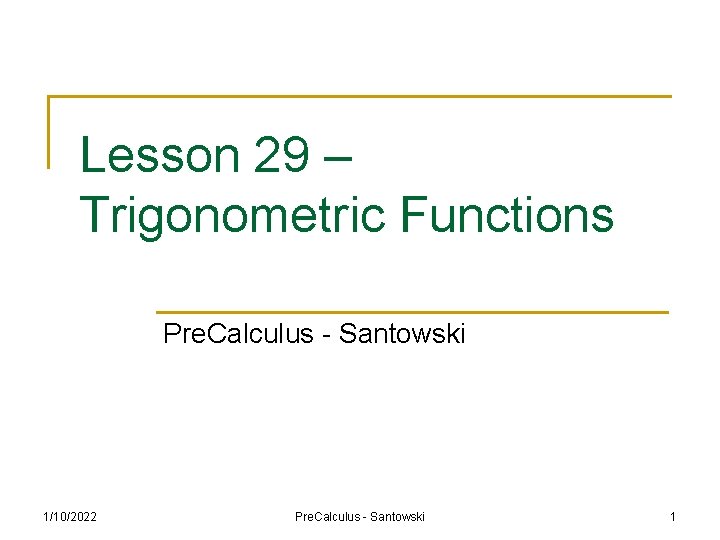 Lesson 29 – Trigonometric Functions

PreCalculus - Santowski

1/10/2022

PreCalculus - Santowski

1